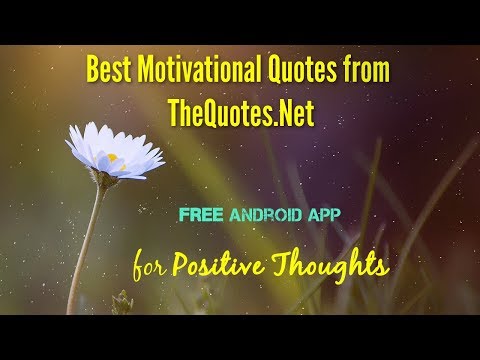 Best Motivational Quotes from TheQuotes.Net

FREE ANDROID APP

for Positive Thoughts